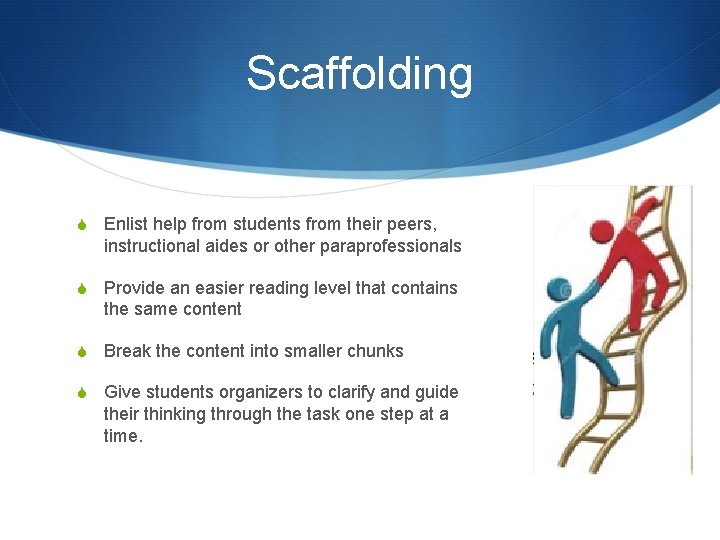 Scaffolding

Enlist help from students from their peers, instructional aides or other paraprofessionals

Provide an easier reading level that contains the same content

Break the content into smaller chunks

Give students organizers to clarify and guide their thinking through the task one step at a time.